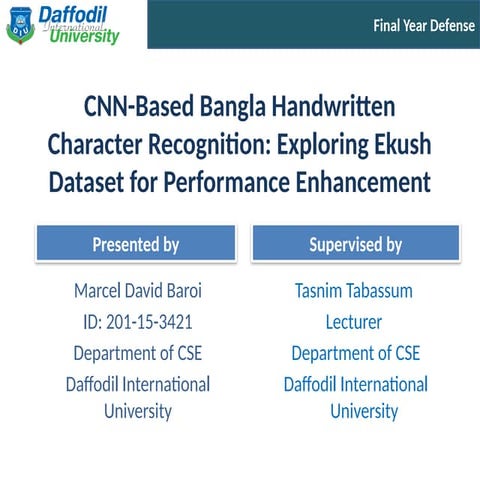 DIU
Daffodil
International
University

Final Year Defense

CNN-Based Bangla Handwritten Character Recognition: Exploring Ekush Dataset for Performance Enhancement

Presented by

Marcel David Baroi
ID: 201-15-3421
Department of CSE
Daffodil International University

Supervised by

Tasnim Tabassum
Lecturer
Department of CSE
Daffodil International University